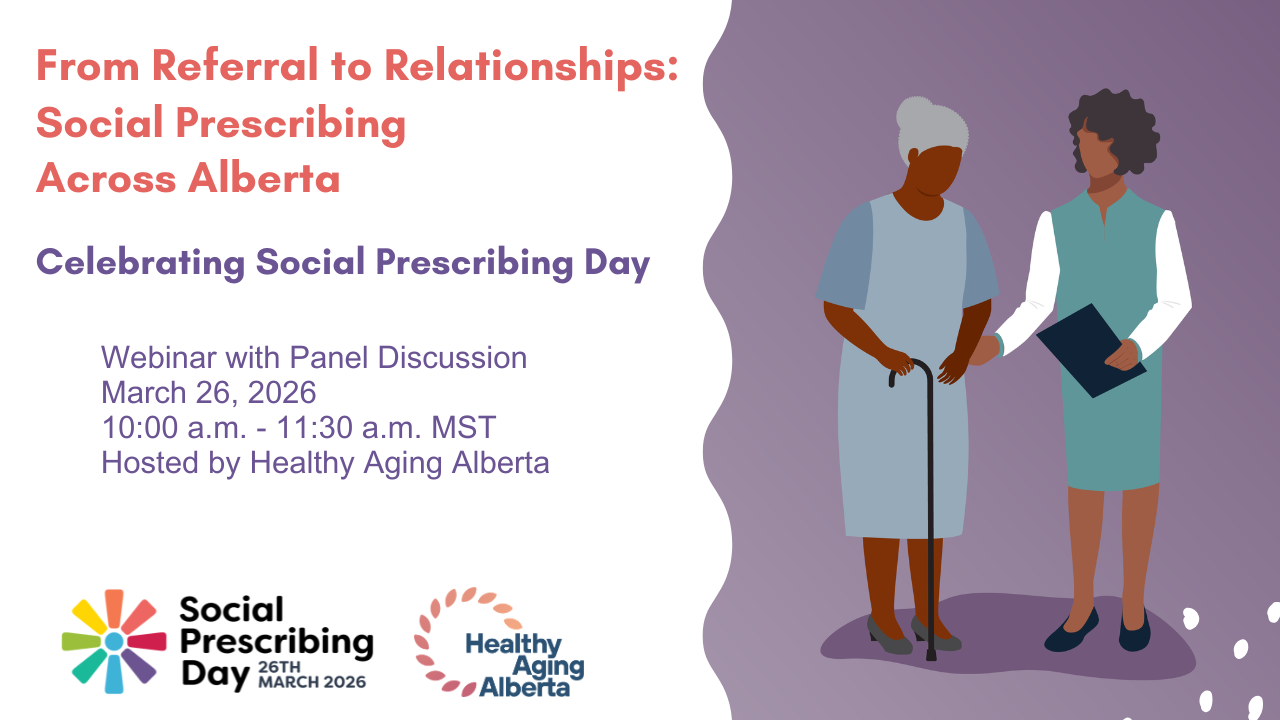 From Referral to Relationships: Social Prescribing Across Alberta

Celebrating Social Prescribing Day

Webinar with Panel Discussion
March 26, 2026
10:00 a.m. - 11:30 a.m. MST
Hosted by Healthy Aging Alberta

Social Prescribing Day 26TH MARCH 2026

Healthy Aging Alberta